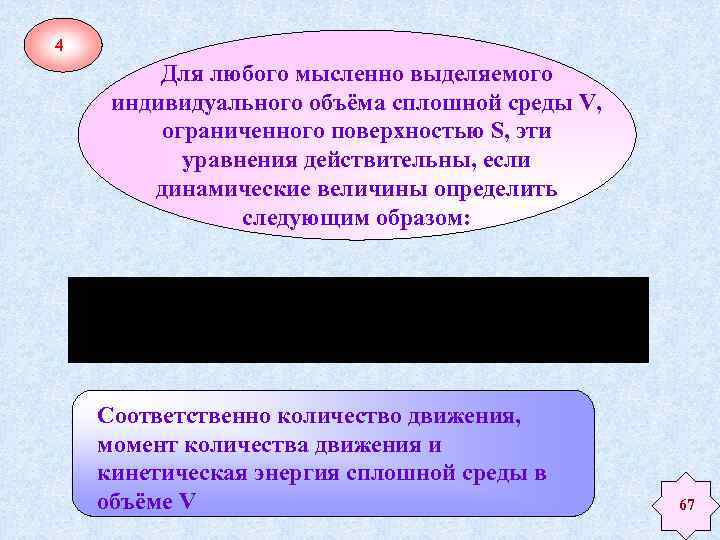 4

Для любого мысленно выделяемого индивидуального объёма сплошной среды V, ограниченного поверхностью S, эти уравнения действительны, если динамические величины определить следующим образом:

Соответственно количество движения, момент количества движения и кинетическая энергия сплошной среды в объёме V

67